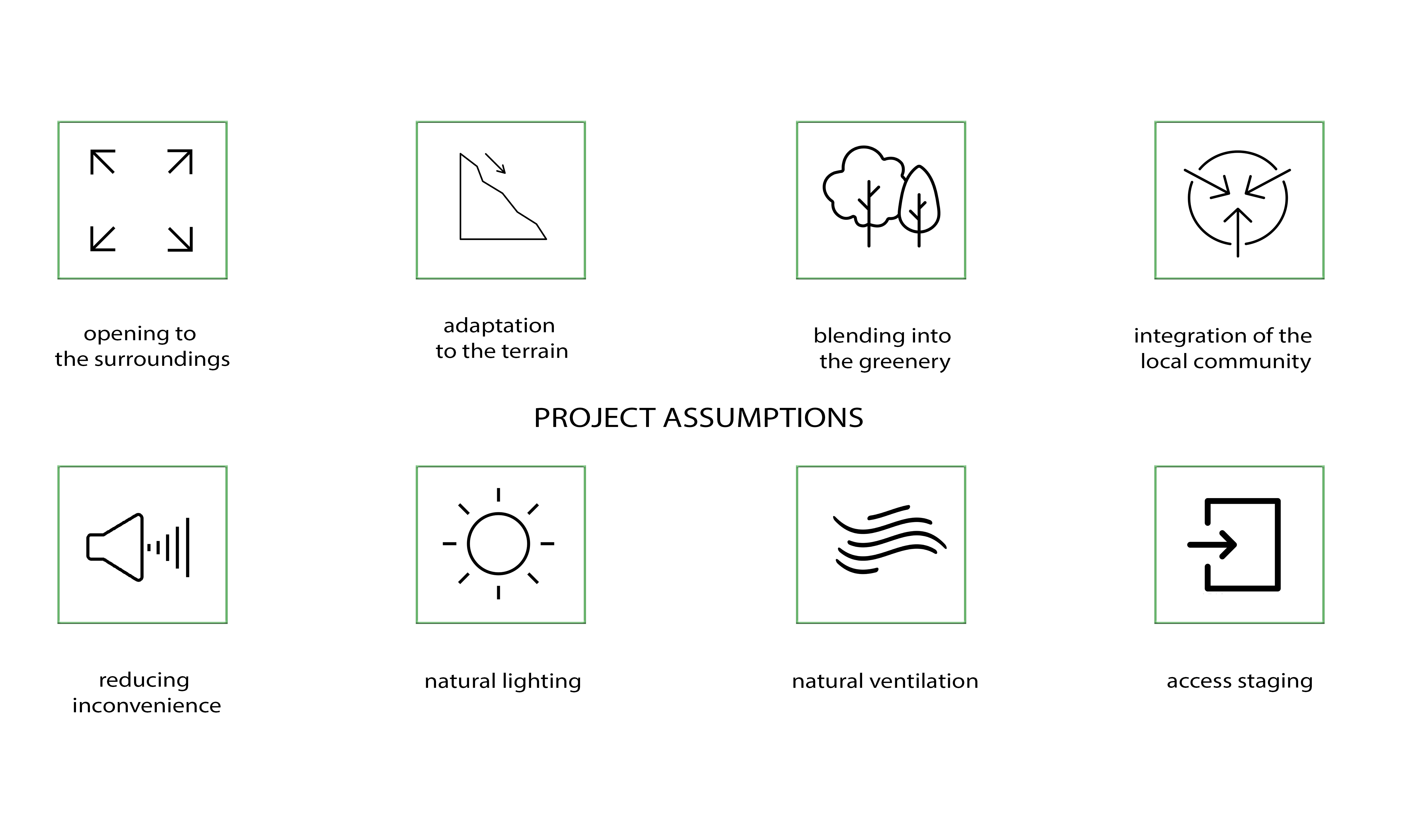 opening to
the surroundings

adaptation
to the terrain

blending into
the greenery

integration of the
local community

PROJECT ASSUMPTIONS

reducing
inconvenience

natural lighting

natural ventilation

access staging